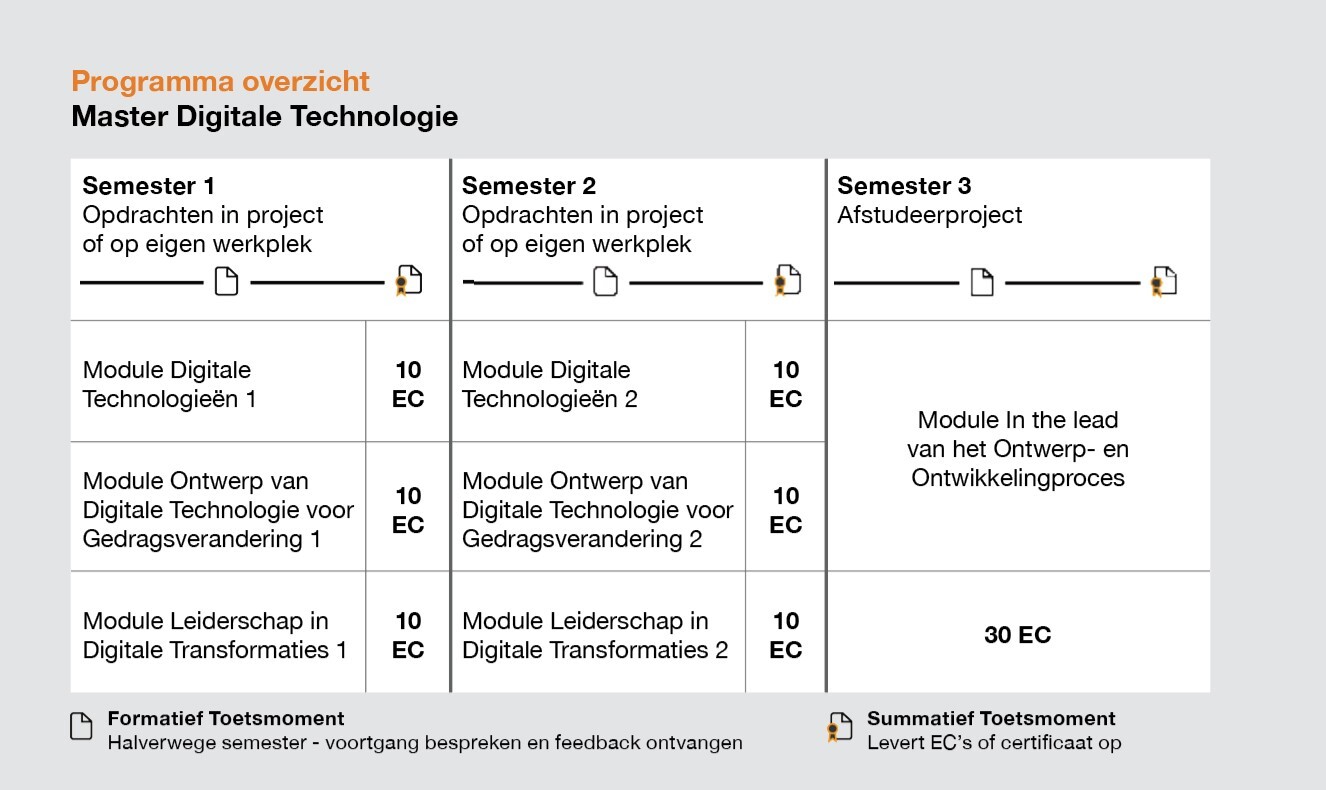 Programma overzicht
Master Digitale Technologie

| Semester 1 Opdrachten in project of op eigen werkplek | | Semester 2 Opdrachten in project of op eigen werkplek | | Semester 3 Afstudeerproject |
|---|---|---|---|---|
| Module Digitale Technologieën 1 | 10 EC | Module Digitale Technologieën 2 | 10 EC | Module In the lead van het Ontwerp- en Ontwikkelingproces |
| Module Ontwerp van Digitale Technologie voor Gedragsverandering 1 | 10 EC | Module Ontwerp van Digitale Technologie voor Gedragsverandering 2 | 10 EC | |
| Module Leiderschap in Digitale Transformaties 1 | 10 EC | Module Leiderschap in Digitale Transformaties 2 | 10 EC | 30 EC |

Formatief Toetsmoment
Halverwege semester - voortgang bespreken en feedback ontvangen

Summatief Toetsmoment
Levert EC's of certificaat op